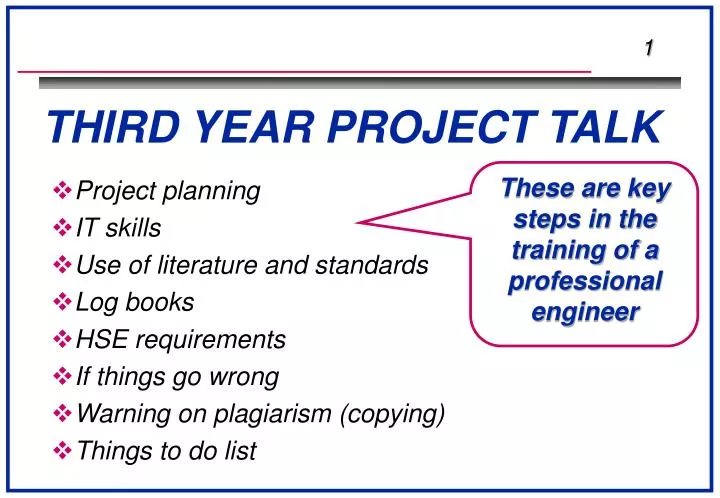 1

THIRD YEAR PROJECT TALK

❖ Project planning
❖ IT skills
❖ Use of literature and standards
❖ Log books
❖ HSE requirements
❖ If things go wrong
❖ Warning on plagiarism (copying)
❖ Things to do list

These are key steps in the training of a professional engineer